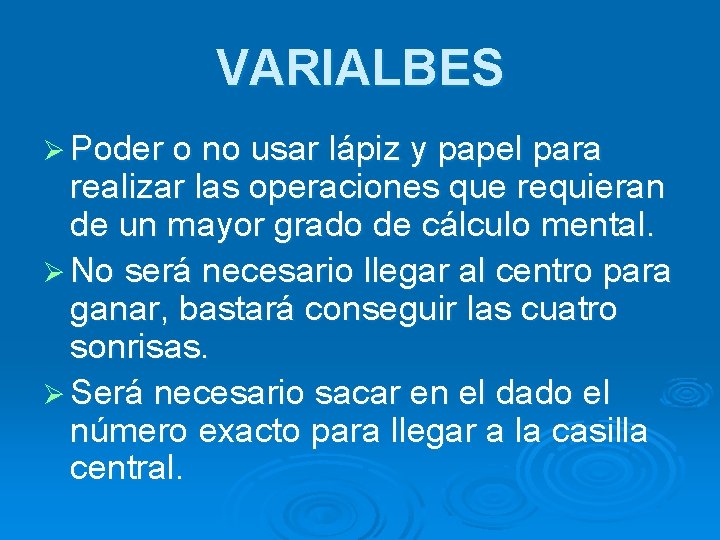 VARIALBES

➢ Poder o no usar lápiz y papel para realizar las operaciones que requieran de un mayor grado de cálculo mental.

➢ No será necesario llegar al centro para ganar, bastará conseguir las cuatro sonrisas.

➢ Será necesario sacar en el dado el número exacto para llegar a la casilla central.